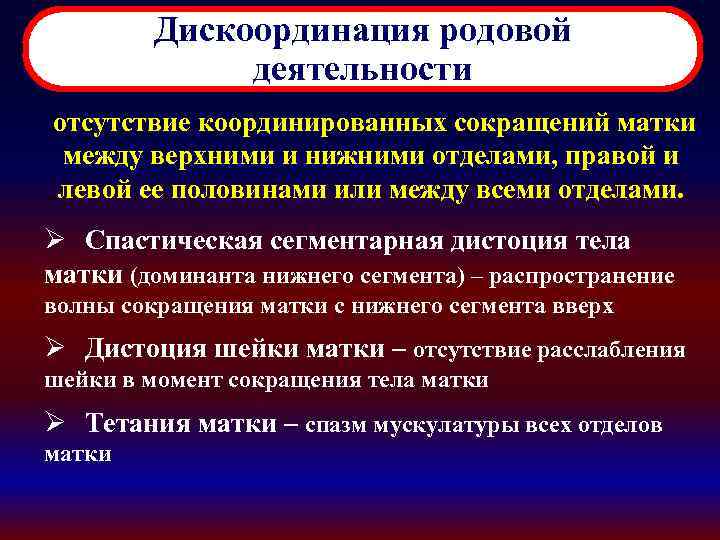 Дискоординация родовой деятельности

отсутствие координированных сокращений матки между верхними и нижними отделами, правой и левой ее половинами или между всеми отделами.

➢ Спастическая сегментарная дистоция тела матки (доминанта нижнего сегмента) – распространение волны сокращения матки с нижнего сегмента вверх

➢ Дистоция шейки матки – отсутствие расслабления шейки в момент сокращения тела матки

➢ Тетания матки – спазм мускулатуры всех отделов матки